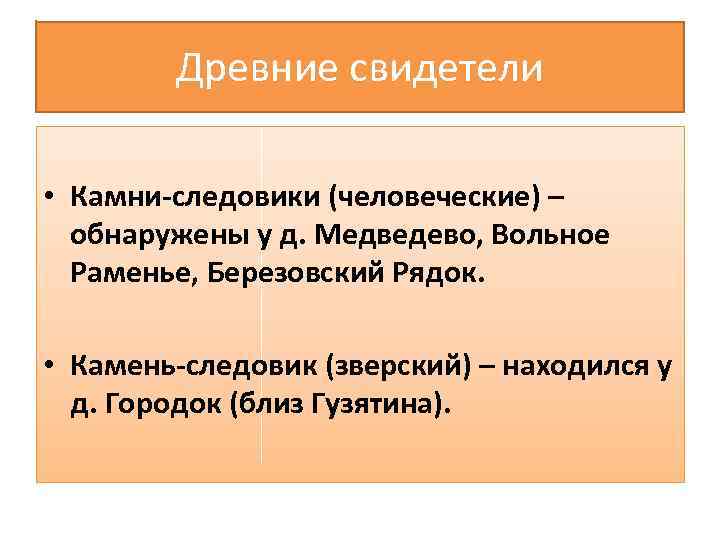 Древние свидетели

• Камни-следовики (человеческие) – обнаружены у д. Медведево, Вольное Раменье, Березовский Рядок.

• Камень-следовик (зверский) – находился у д. Городок (близ Гузятина).